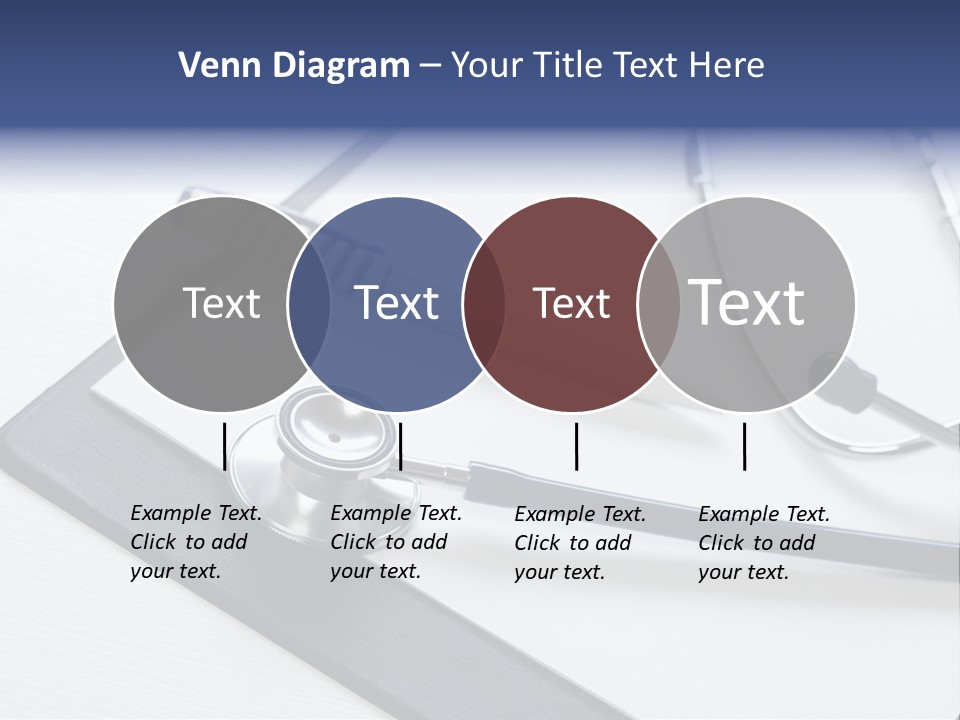 Venn Diagram – Your Title Text Here

Text

Text

Text

Text

Example Text. Click to add your text.

Example Text. Click to add your text.

Example Text. Click to add your text.

Example Text. Click to add your text.